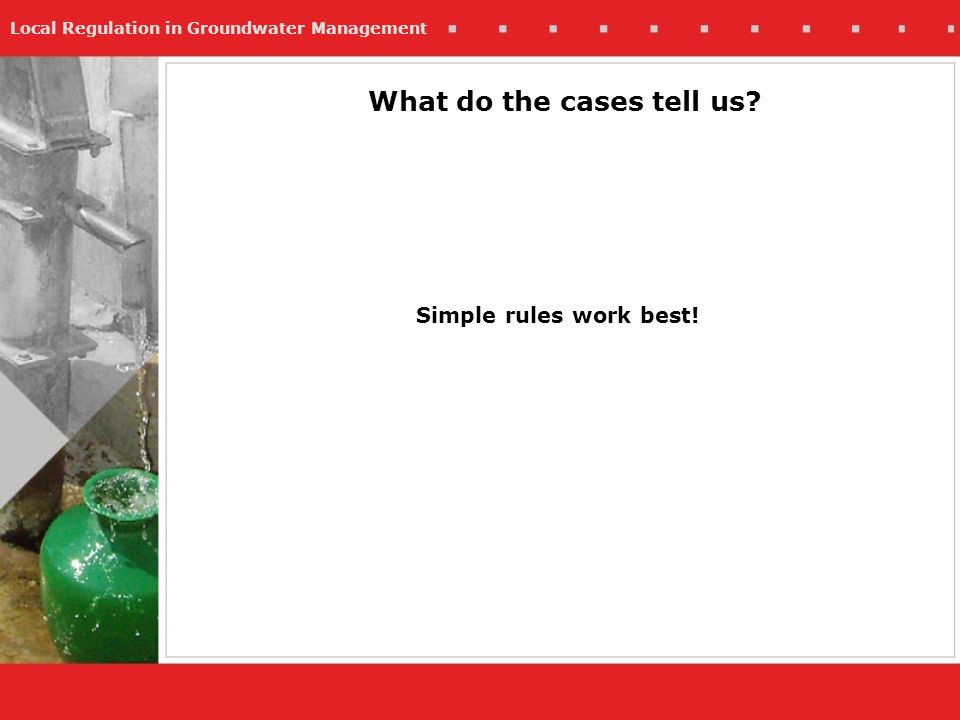 Local Regulation in Groundwater Management

What do the cases tell us?

Simple rules work best!